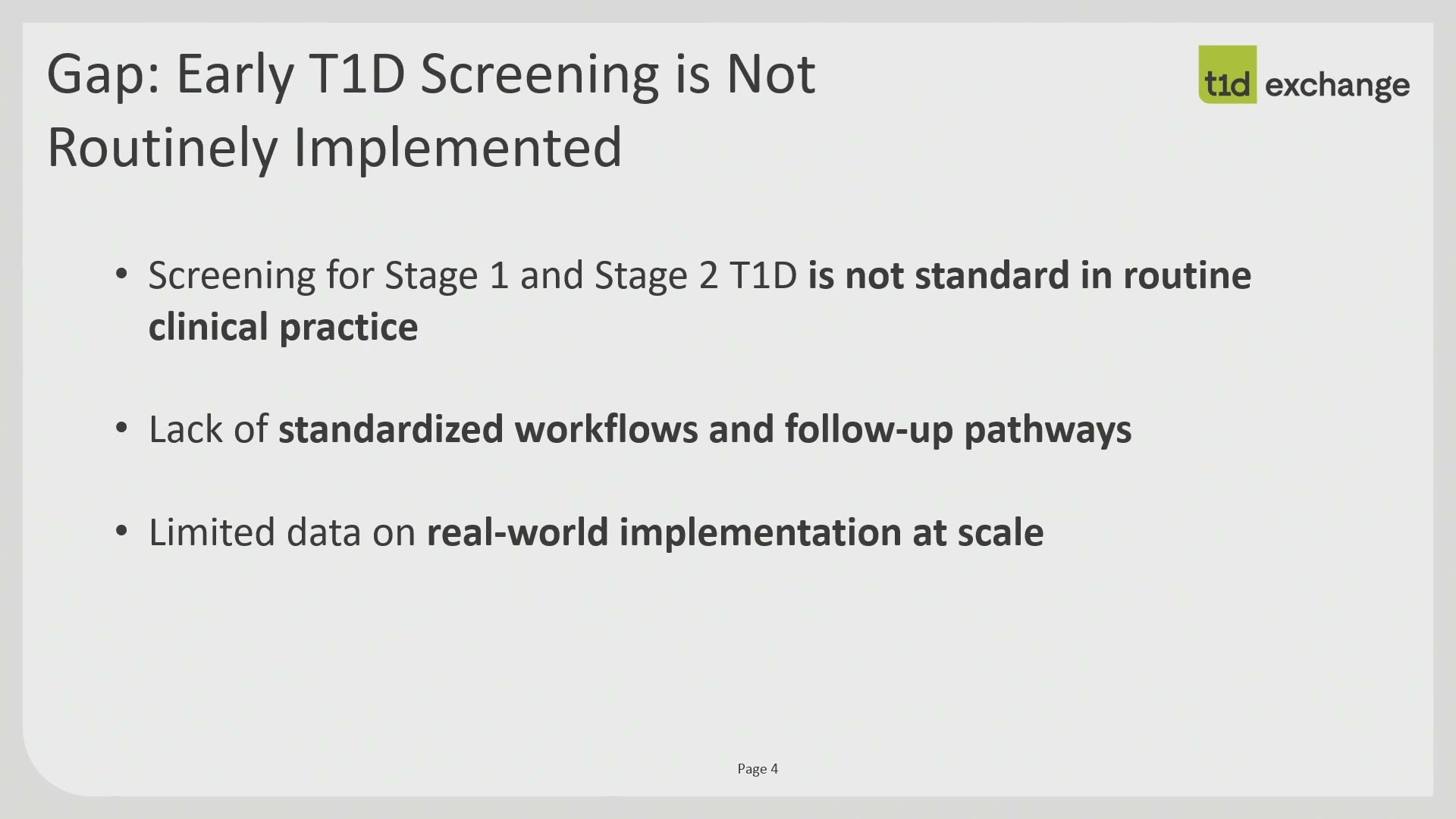 Gap: Early T1D Screening is Not Routinely Implemented

t1d exchange

• Screening for Stage 1 and Stage 2 T1D is not standard in routine clinical practice

• Lack of standardized workflows and follow-up pathways

• Limited data on real-world implementation at scale

Page 4